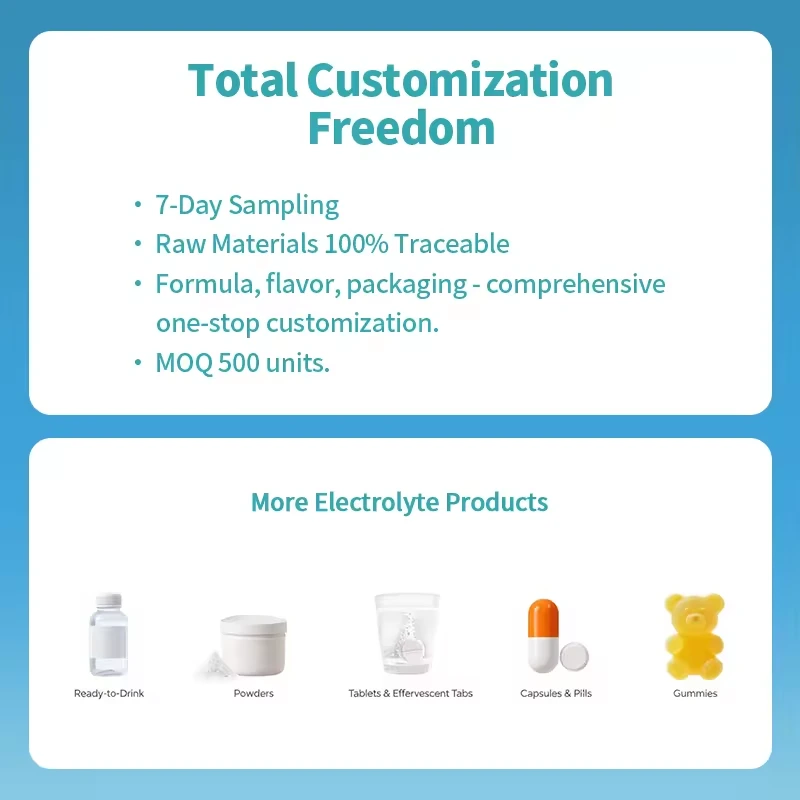 Total Customization Freedom

• 7-Day Sampling
• Raw Materials 100% Traceable
• Formula, flavor, packaging - comprehensive one-stop customization.
• MOQ 500 units.

More Electrolyte Products

Ready-to-Drink

Powders

Tablets & Effervescent Tabs

Capsules & Pills

Gummies